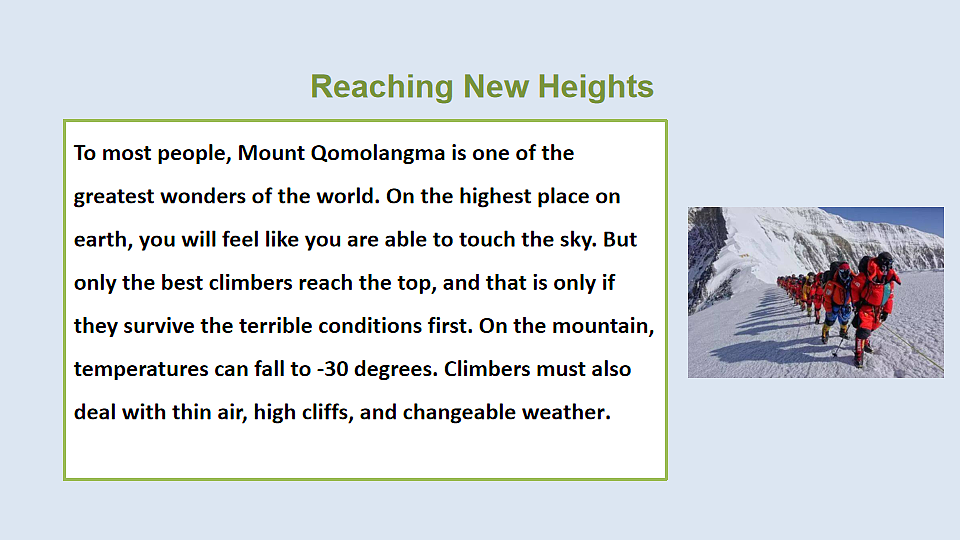 Reaching New Heights

To most people, Mount Qomolangma is one of the greatest wonders of the world. On the highest place on earth, you will feel like you are able to touch the sky. But only the best climbers reach the top, and that is only if they survive the terrible conditions first. On the mountain, temperatures can fall to -30 degrees. Climbers must also deal with thin air, high cliffs, and changeable weather.